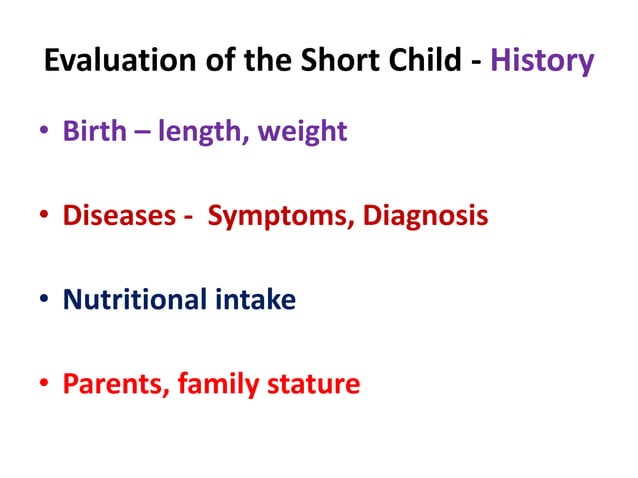 Evaluation of the Short Child - History

• Birth – length, weight

• Diseases - Symptoms, Diagnosis

• Nutritional intake

• Parents, family stature